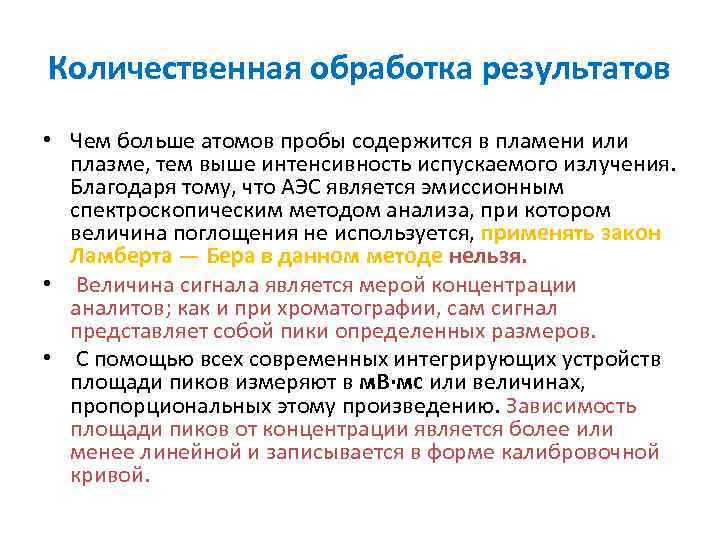 Количественная обработка результатов

• Чем больше атомов пробы содержится в пламени или плазме, тем выше интенсивность испускаемого излучения. Благодаря тому, что АЭС является эмиссионным спектроскопическим методом анализа, при котором величина поглощения не используется, применять закон Ламберта — Бера в данном методе нельзя.

• Величина сигнала является мерой концентрации аналитов; как и при хроматографии, сам сигнал представляет собой пики определенных размеров.

• С помощью всех современных интегрирующих устройств площади пиков измеряют в мВ·мс или величинах, пропорциональных этому произведению. Зависимость площади пиков от концентрации является более или менее линейной и записывается в форме калибровочной кривой.